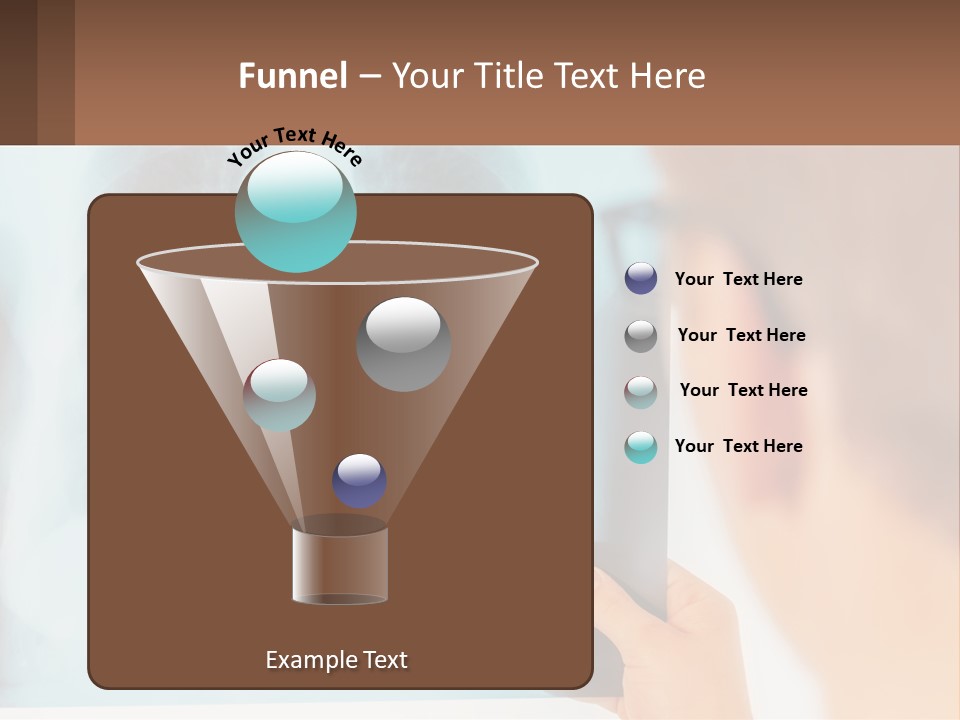 Funnel – Your Title Text Here

Your Text Here

Your Text Here

Your Text Here

Your Text Here

Your Text Here

Example Text